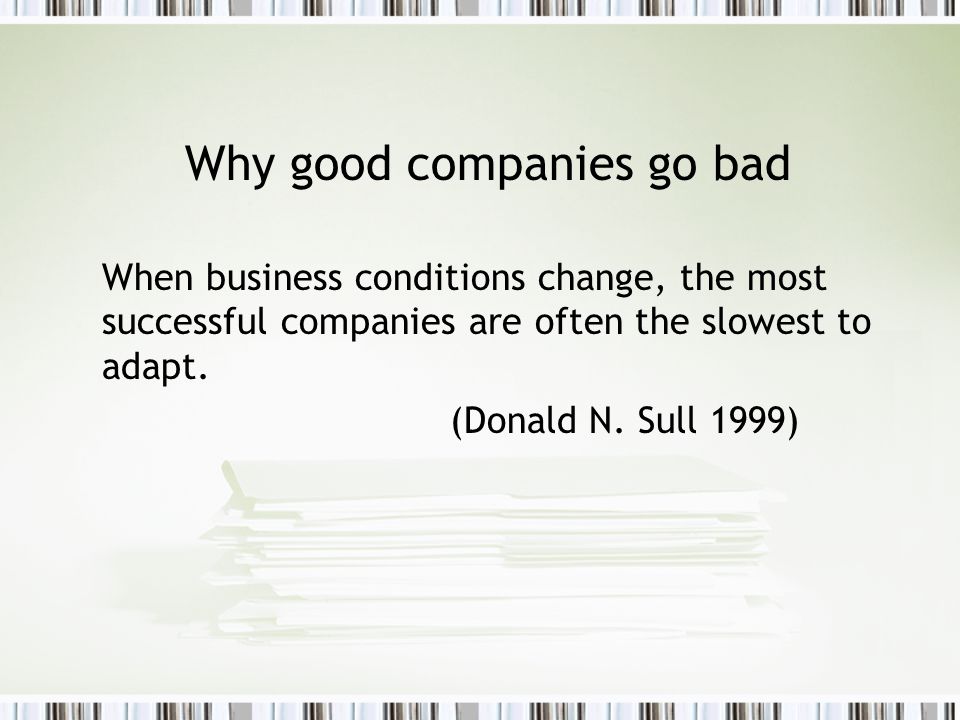 Why good companies go bad

When business conditions change, the most successful companies are often the slowest to adapt.

(Donald N. Sull 1999)